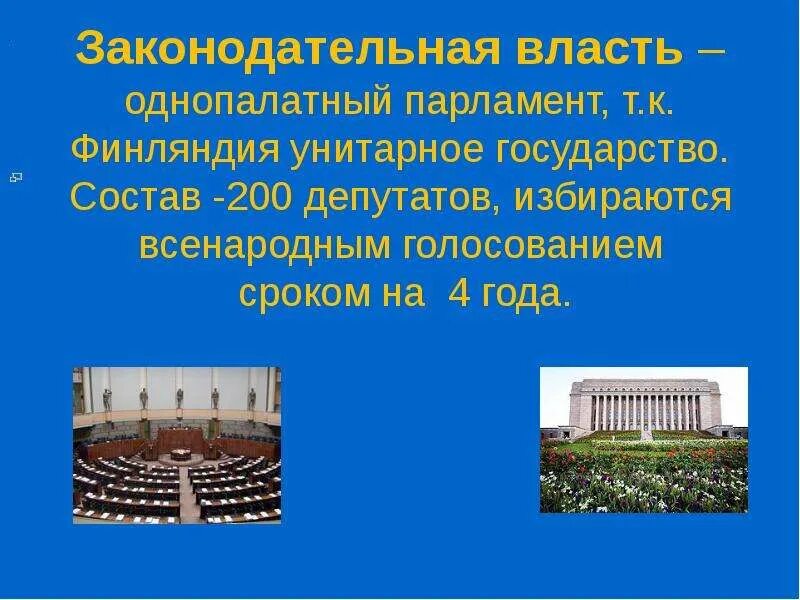 Законодательная власть – однопалатный парламент, т.к. Финляндия унитарное государство. Состав -200 депутатов, избираются всенародным голосованием сроком на 4 года.